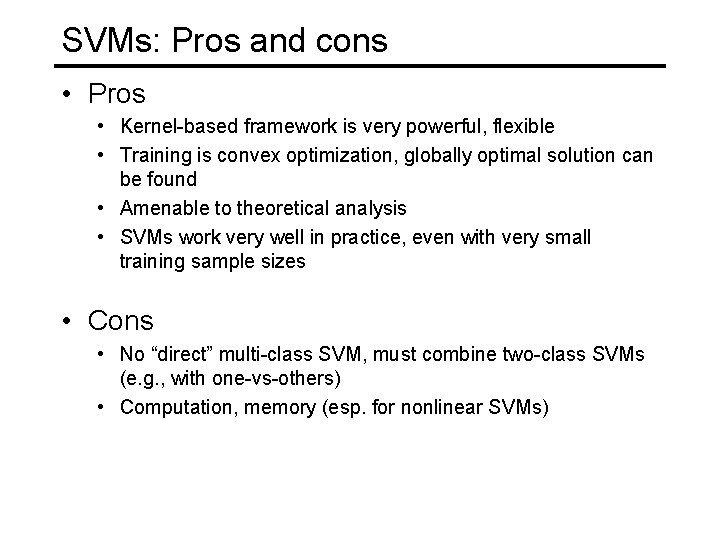 SVMs: Pros and cons

• Pros
  • Kernel-based framework is very powerful, flexible
  • Training is convex optimization, globally optimal solution can be found
  • Amenable to theoretical analysis
  • SVMs work very well in practice, even with very small training sample sizes

• Cons
  • No “direct” multi-class SVM, must combine two-class SVMs (e.g., with one-vs-others)
  • Computation, memory (esp. for nonlinear SVMs)